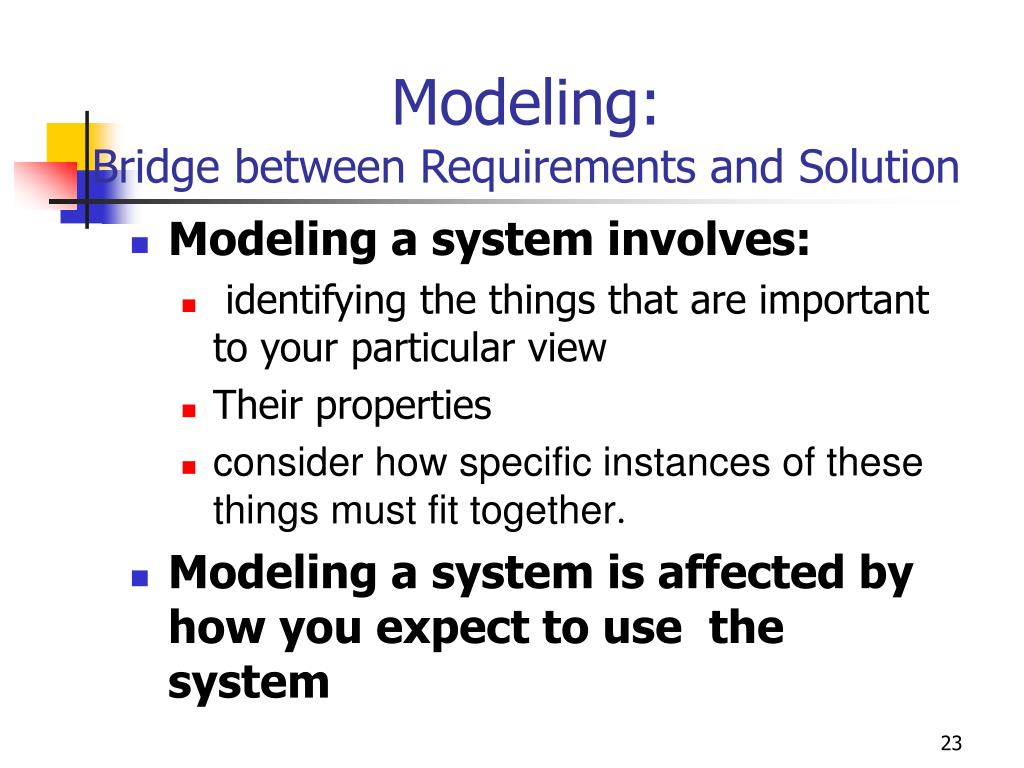 Modeling:
Bridge between Requirements and Solution

Modeling a system involves:
identifying the things that are important to your particular view
Their properties
consider how specific instances of these things must fit together.

Modeling a system is affected by how you expect to use the system

23